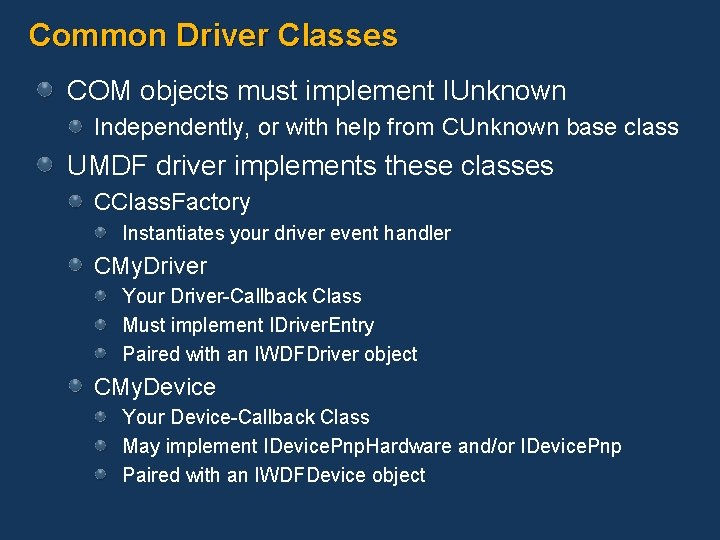 Common Driver Classes

COM objects must implement IUnknown

Independently, or with help from CUnknown base class

UMDF driver implements these classes

CClassFactory

Instantiates your driver event handler

CMyDriver

Your Driver-Callback Class

Must implement IDriverEntry

Paired with an IWDFDriver object

CMyDevice

Your Device-Callback Class

May implement IDevicePnpHardware and/or IDevicePnp

Paired with an IWDFDevice object